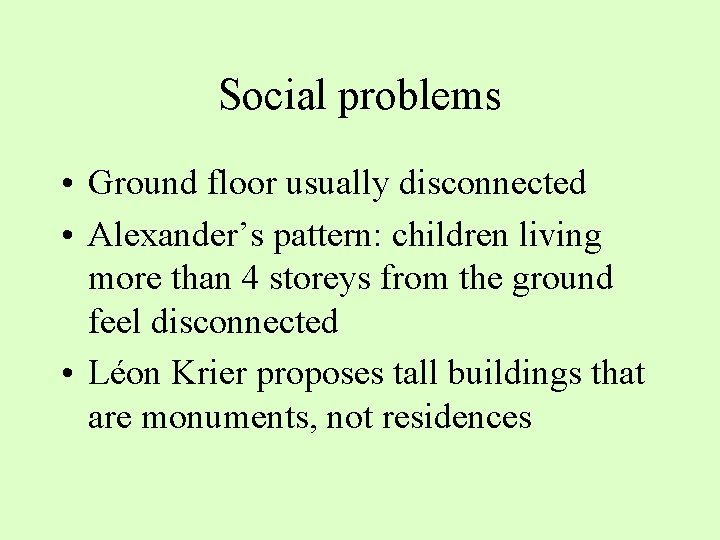 Social problems

• Ground floor usually disconnected
• Alexander’s pattern: children living more than 4 storeys from the ground feel disconnected
• Léon Krier proposes tall buildings that are monuments, not residences